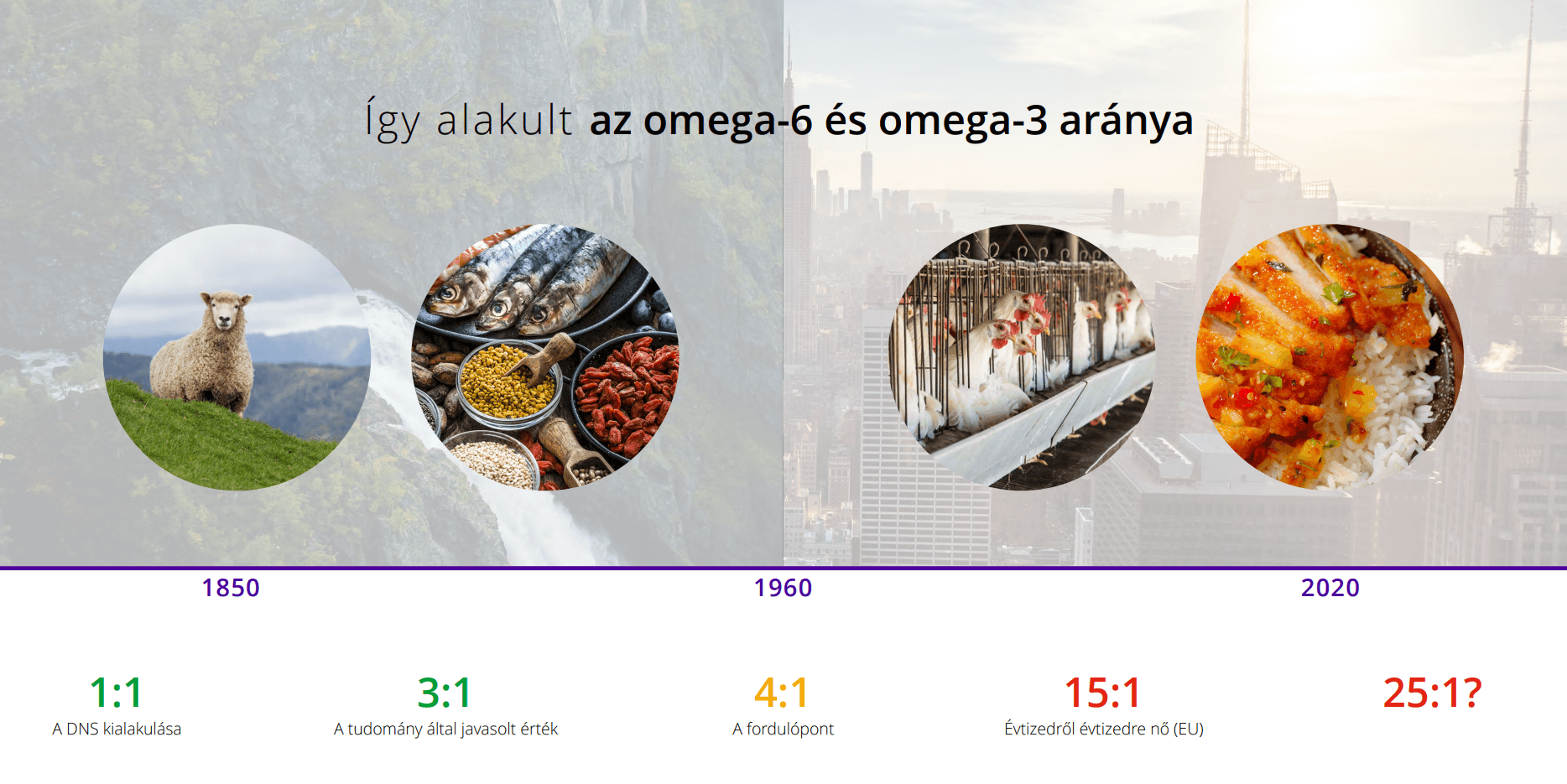 Így alakult az omega-6 és omega-3 aránya

1850

1960

2020

1:1
A DNS kialakulása

3:1
A tudomány által javasolt érték

4:1
A fordulópont

15:1
Évtizedről évtizedre nő (EU)

25:1?